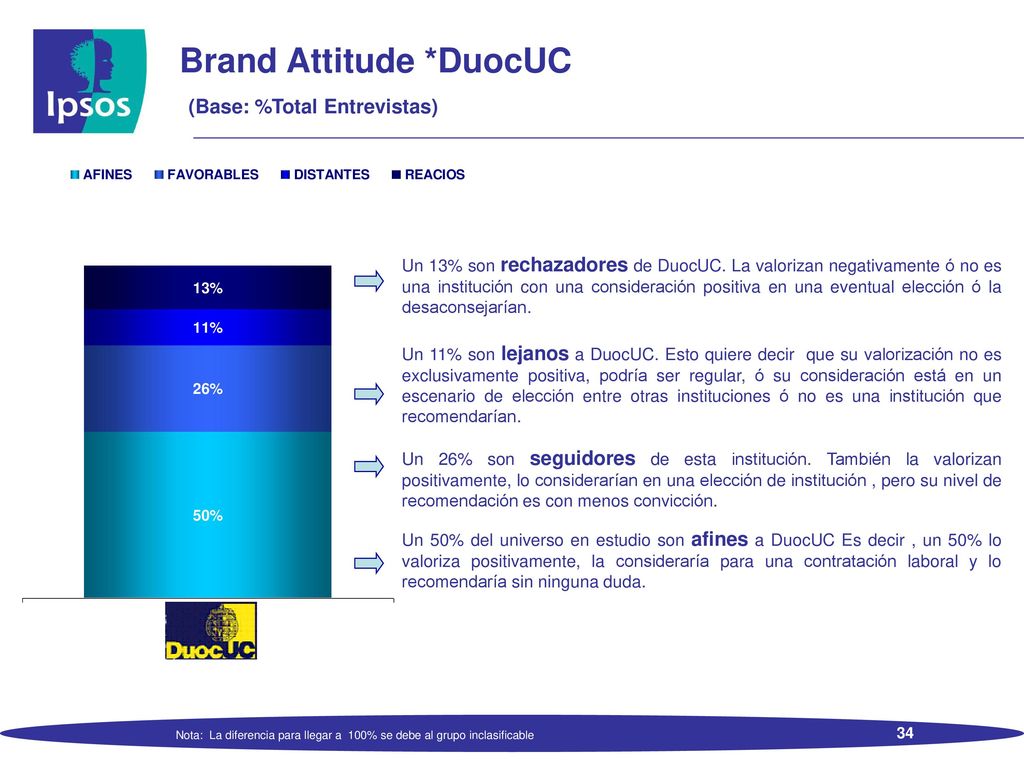 Ipsos

Brand Attitude *DuocUC

(Base: %Total Entrevistas)

AFINES FAVORABLES DISTANTES REACIOS

13%

11%

26%

50%

DuocUC

Un 13% son rechazadores de DuocUC. La valorizan negativamente ó no es una institución con una consideración positiva en una eventual elección ó la desaconsejarían.

Un 11% son lejanos a DuocUC. Esto quiere decir que su valorización no es exclusivamente positiva, podría ser regular, ó su consideración está en un escenario de elección entre otras instituciones ó no es una institución que recomendarían.

Un 26% son seguidores de esta institución. También la valorizan positivamente, lo considerarían en una elección de institución , pero su nivel de recomendación es con menos convicción.

Un 50% del universo en estudio son afines a DuocUC Es decir , un 50% lo valoriza positivamente, la consideraría para una contratación laboral y lo recomendaría sin ninguna duda.

Nota: La diferencia para llegar a 100% se debe al grupo inclasificable

34